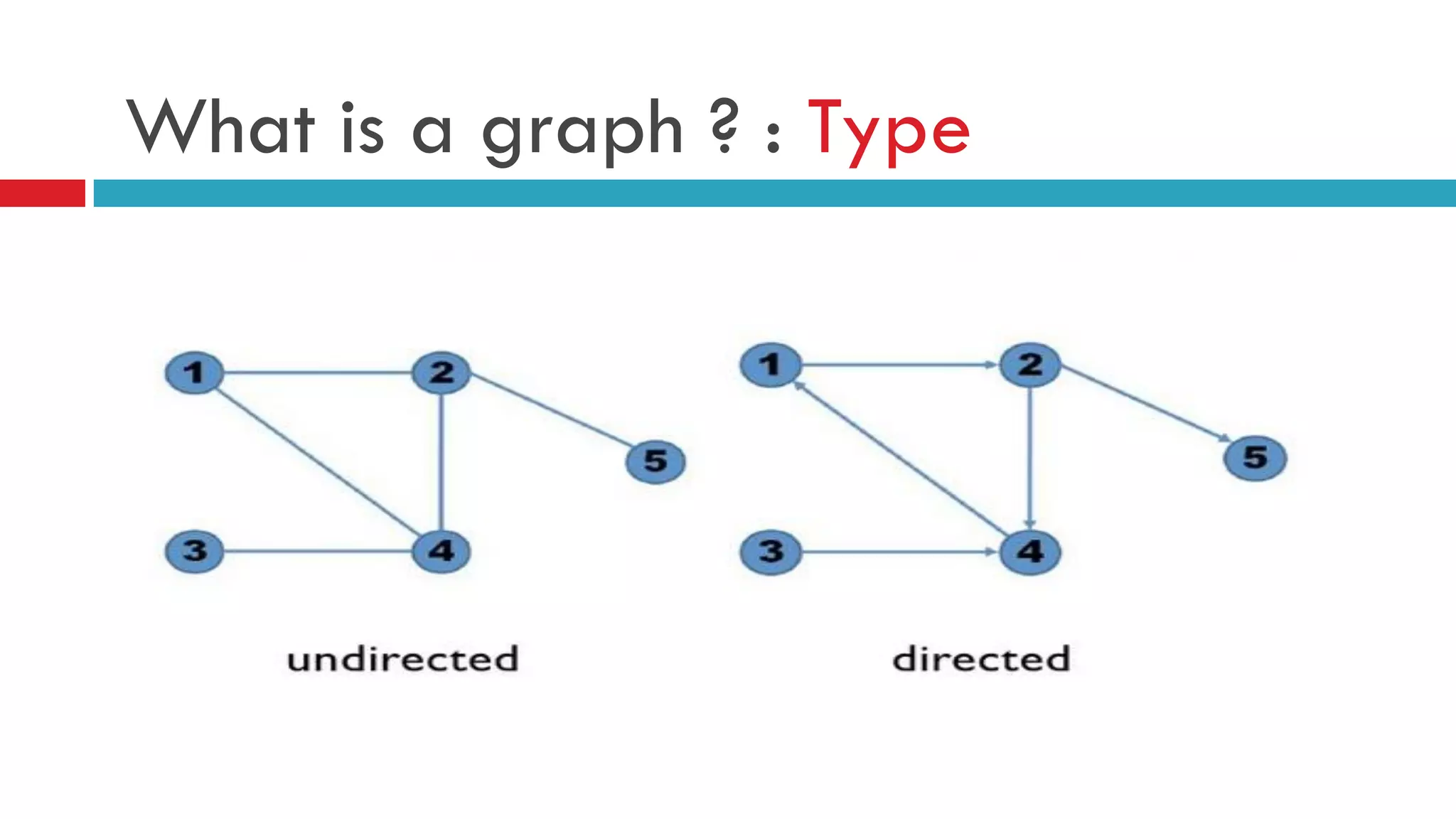 What is a graph ? : Type

1 2 5 3 4

undirected

1 2 5 3 4

directed